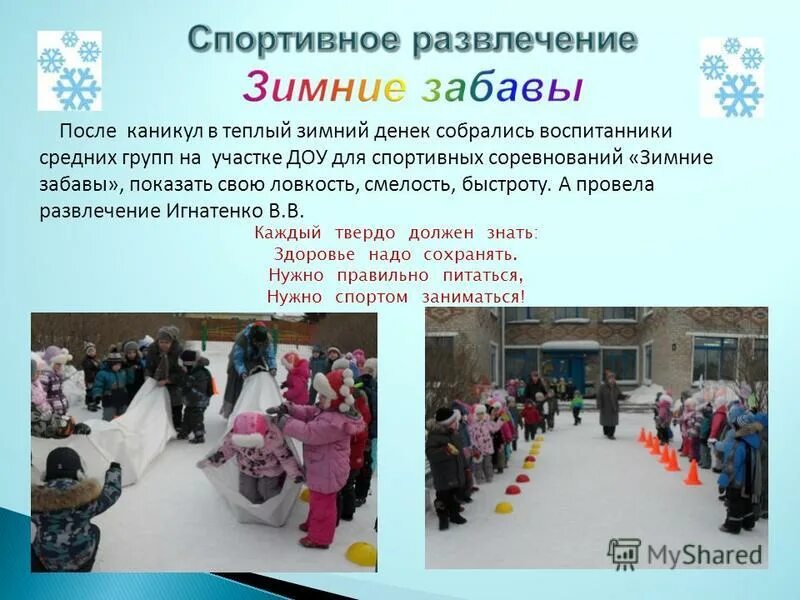 Спортивное развлечение
Зимние забавы

После каникул в теплый зимний денек собрались воспитанники средних групп на участке ДОУ для спортивных соревнований «Зимние забавы», показать свою ловкость, смелость, быстроту. А провела развлечение Игнатенко В.В.

Каждый твердо должен знать:
Здоровье надо сохранять.
Нужно правильно питаться,
Нужно спортом заниматься!

MyShared